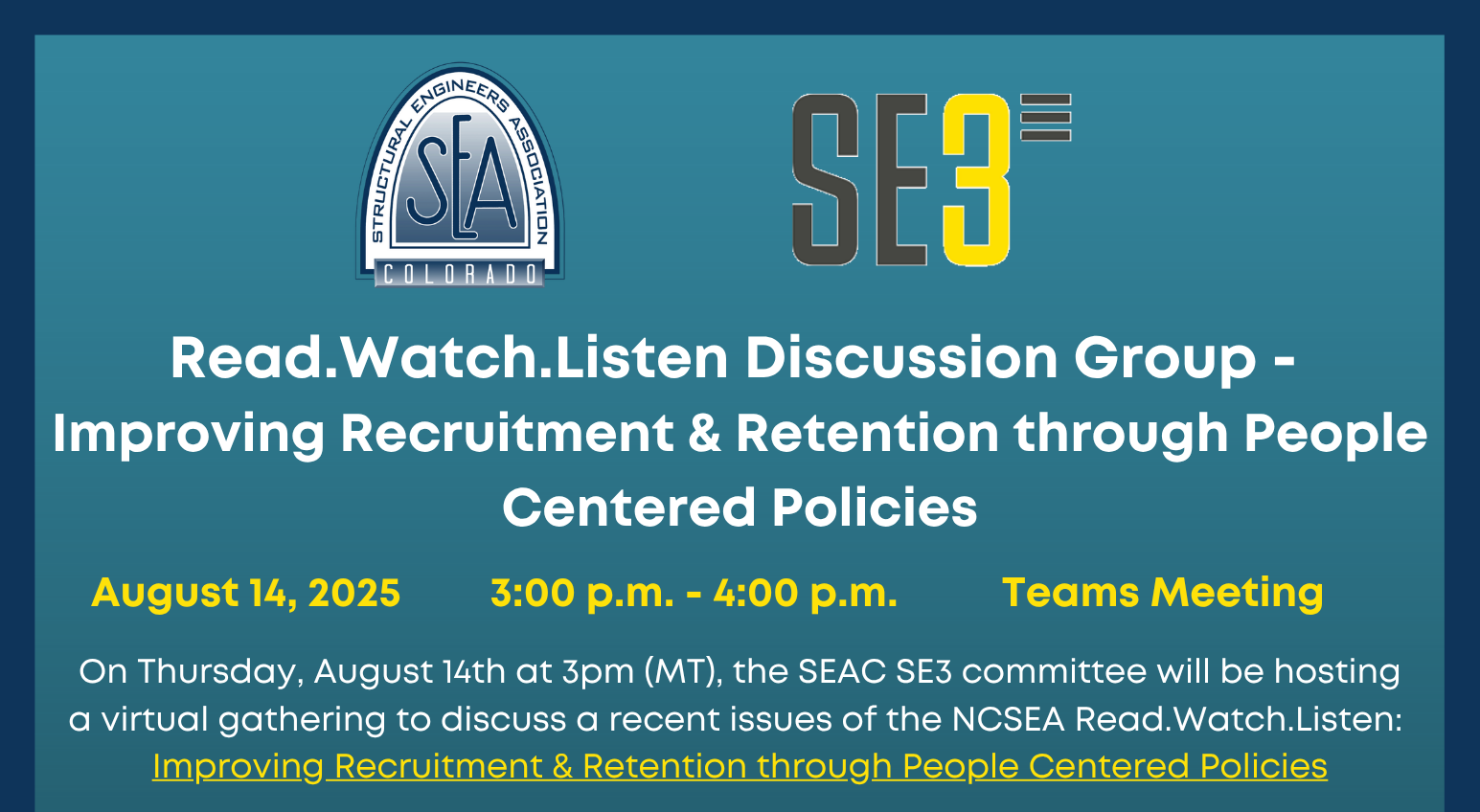 STRUCTURAL ENGINEERS ASSOCIATION
SEA
COLORADO

SE3

Read.Watch.Listen Discussion Group - Improving Recruitment & Retention through People Centered Policies

August 14, 2025 3:00 p.m. - 4:00 p.m. Teams Meeting

On Thursday, August 14th at 3pm (MT), the SEAC SE3 committee will be hosting a virtual gathering to discuss a recent issues of the NCSEA Read.Watch.Listen: Improving Recruitment & Retention through People Centered Policies